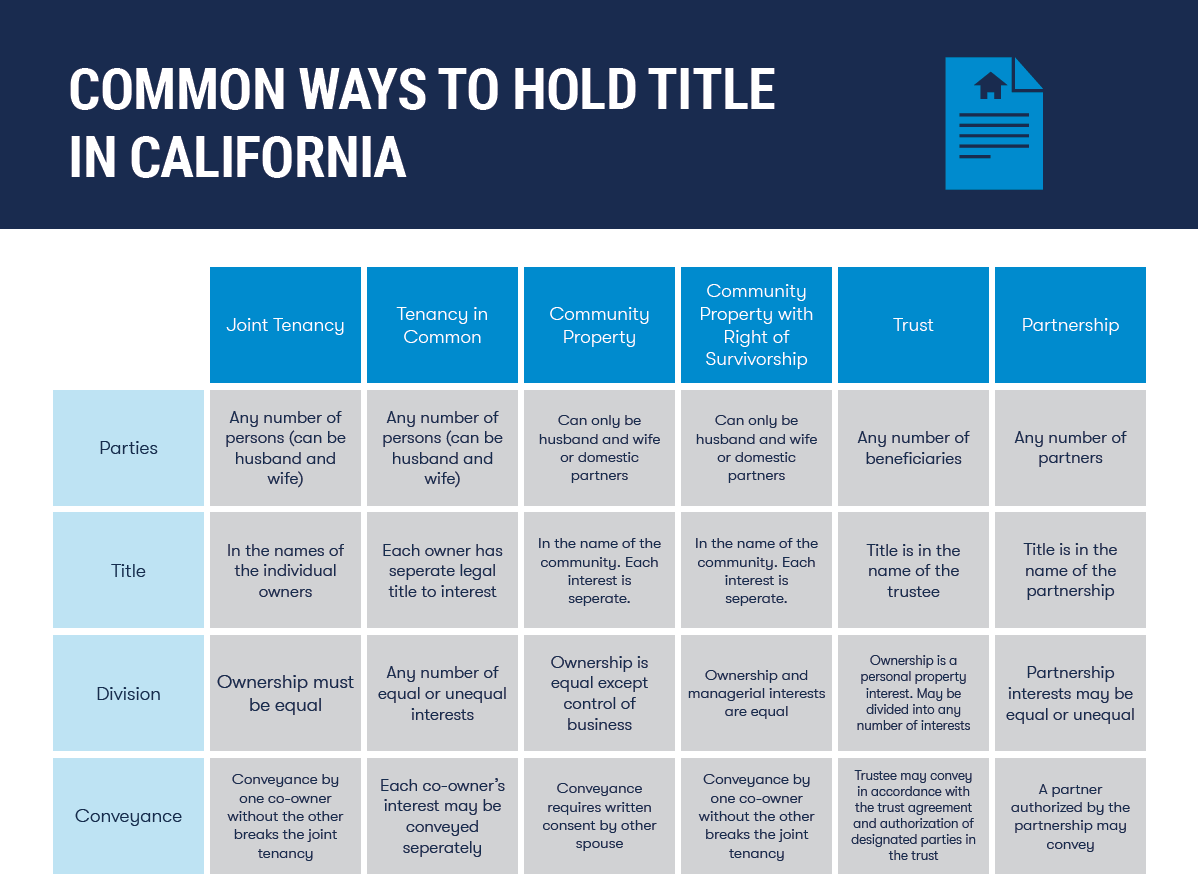 COMMON WAYS TO HOLD TITLE IN CALIFORNIA

| | Joint Tenancy | Tenancy in Common | Community Property | Community Property with Right of Survivorship | Trust | Partnership |
|---|---|---|---|---|---|---|
| Parties | Any number of persons (can be husband and wife) | Any number of persons (can be husband and wife) | Can only be husband and wife or domestic partners | Can only be husband and wife or domestic partners | Any number of beneficiaries | Any number of partners |
| Title | In the names of the individual owners | Each owner has seperate legal title to interest | In the name of the community. Each interest is seperate. | In the name of the community. Each interest is seperate. | Title is in the name of the trustee | Title is in the name of the partnership |
| Division | Ownership must be equal | Any number of equal or unequal interests | Ownership is equal except control of business | Ownership and managerial interests are equal | Ownership is a personal property interest. May be divided into any number of interests | Partnership interests may be equal or unequal |
| Conveyance | Conveyance by one co-owner without the other breaks the joint tenancy | Each co-owner's interest may be conveyed seperately | Conveyance requires written consent by other spouse | Conveyance by one co-owner without the other breaks the joint tenancy | Trustee may convey in accordance with the trust agreement and authorization of designated parties in the trust | A partner authorized by the partnership may convey |